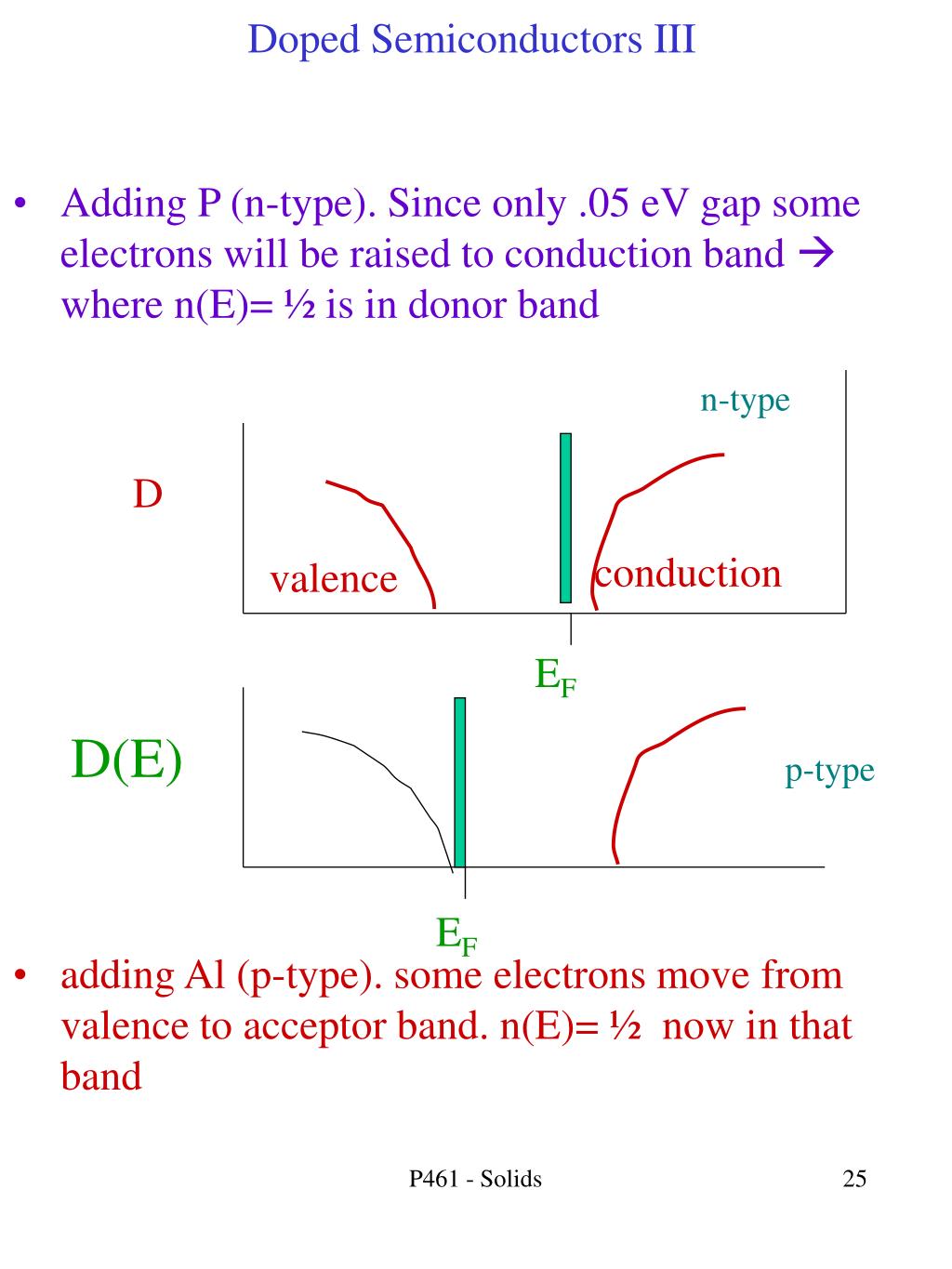 Doped Semiconductors III

• Adding P (n-type). Since only .05 eV gap some electrons will be raised to conduction band → where n(E)= ½ is in donor band

n-type

D

valence

conduction

$E_F$

D(E)

p-type

$E_F$

• adding Al (p-type). some electrons move from valence to acceptor band. n(E)= ½ now in that band

P461 - Solids

25